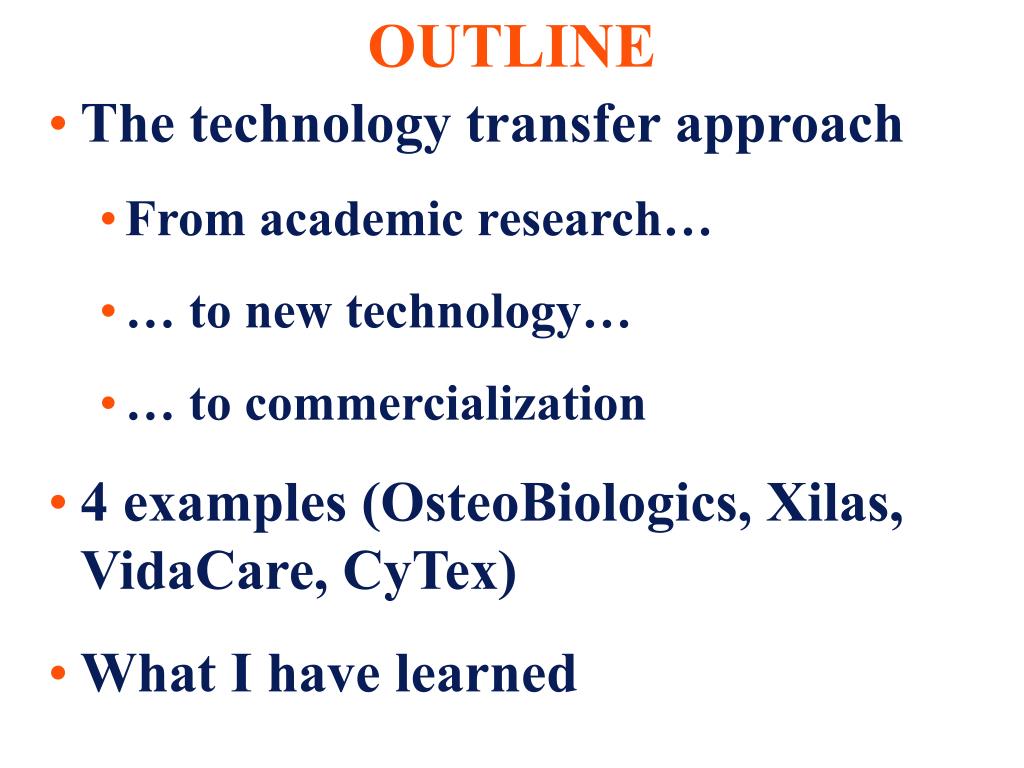 OUTLINE

• The technology transfer approach

• From academic research…

• … to new technology…

• … to commercialization

• 4 examples (OsteoBiologics, Xilas, VidaCare, CyTex)

• What I have learned